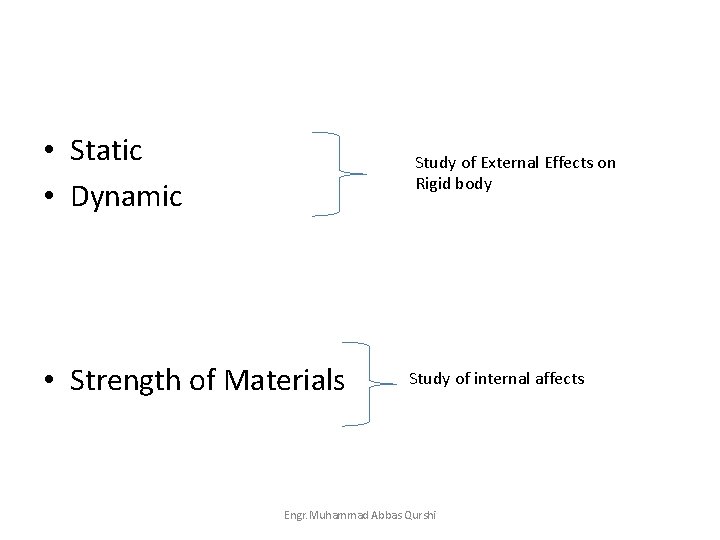 • Static
• Dynamic

Study of External Effects on Rigid body

• Strength of Materials

Study of internal affects

Engr. Muhammad Abbas Qurshi